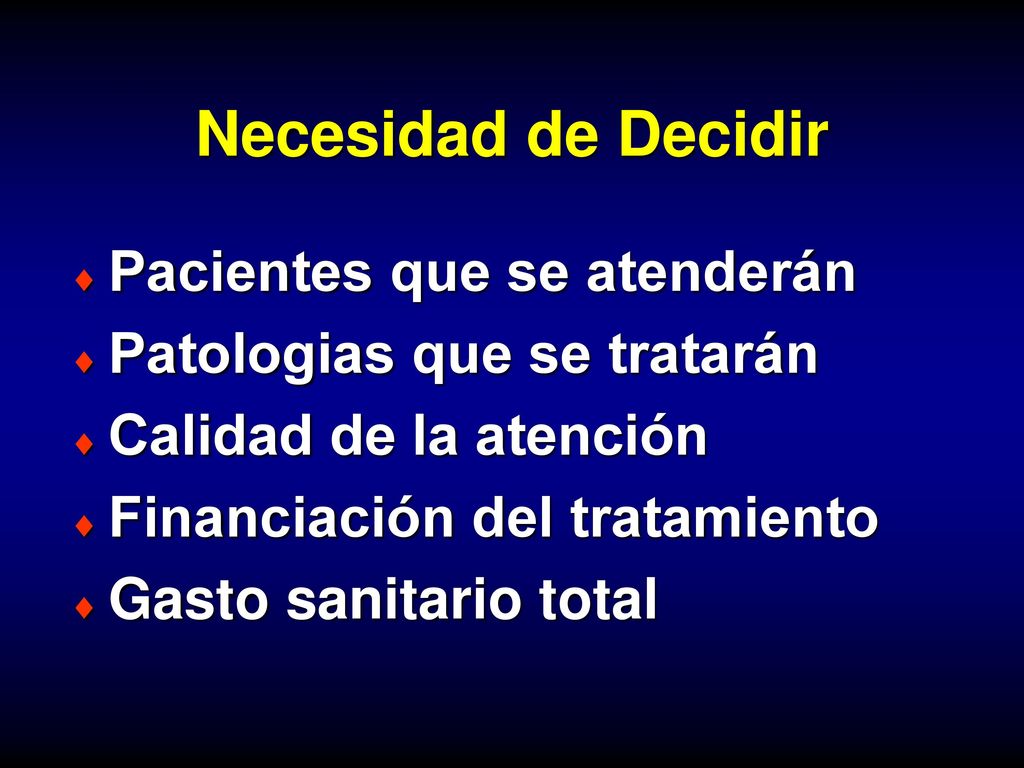 Necesidad de Decidir

♦ Pacientes que se atenderán
♦ Patologias que se tratarán
♦ Calidad de la atención
♦ Financiación del tratamiento
♦ Gasto sanitario total